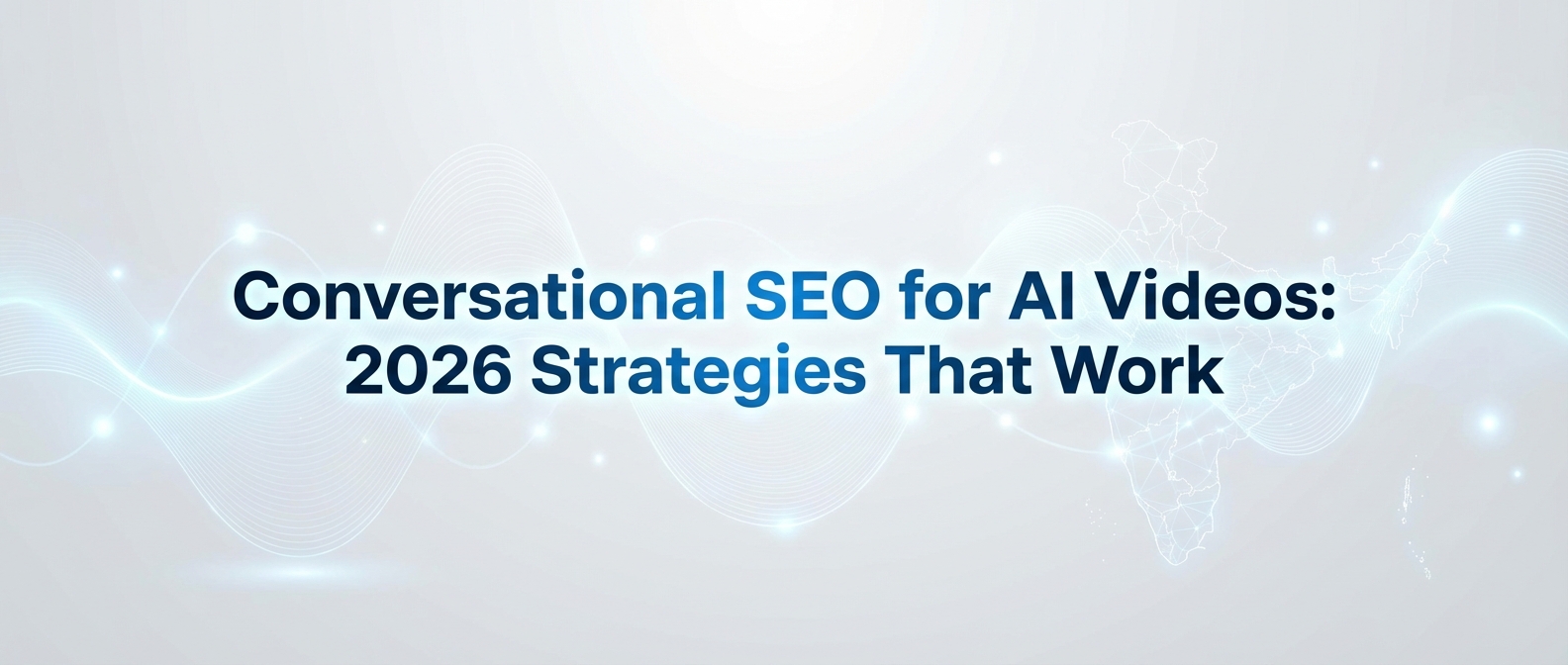 Conversational SEO for AI Videos: 2026 Strategies That Work